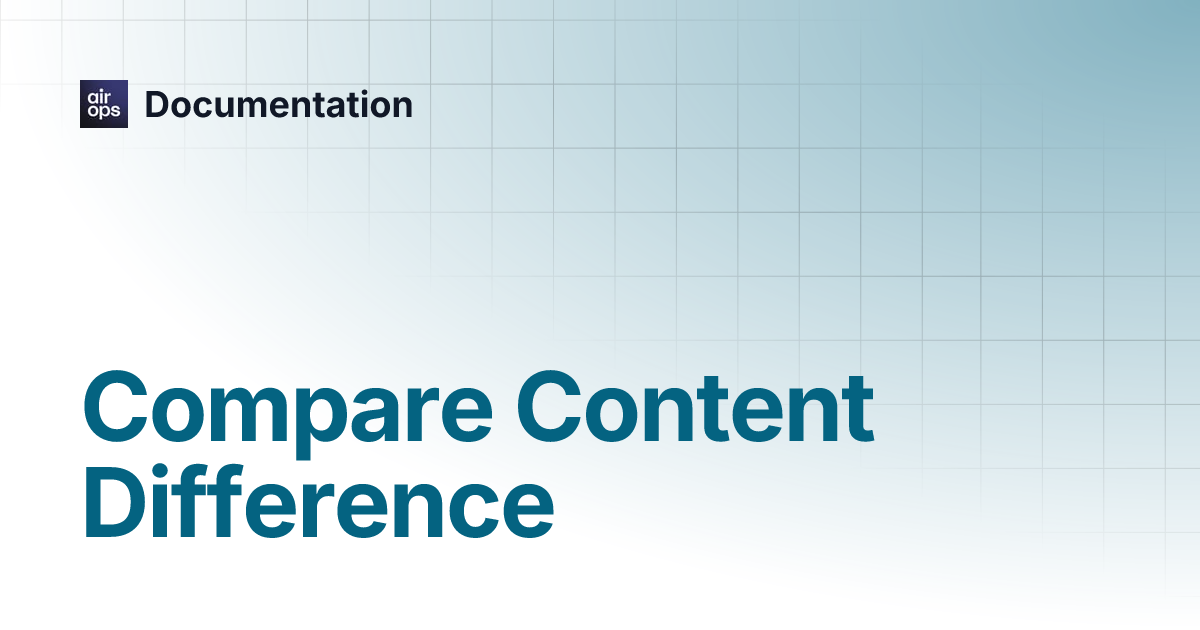 air ops Documentation

Compare Content Difference